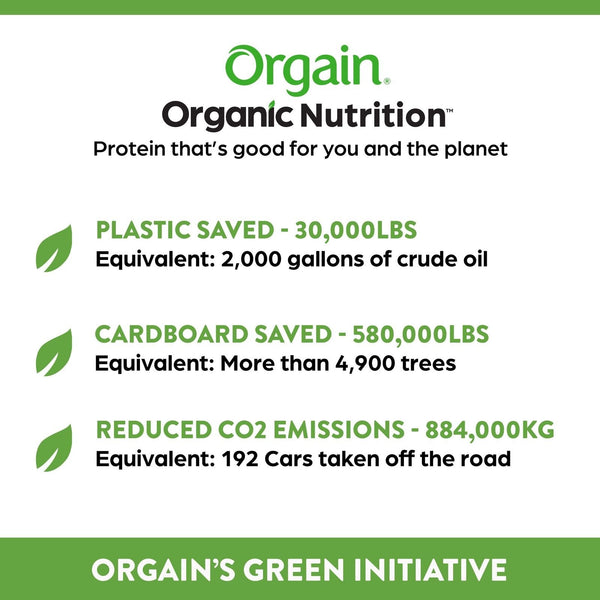 Orgain®
Organic Nutrition™
Protein that's good for you and the planet

PLASTIC SAVED - 30,000LBS
Equivalent: 2,000 gallons of crude oil

CARDBOARD SAVED - 580,000LBS
Equivalent: More than 4,900 trees

REDUCED CO2 EMISSIONS - 884,000KG
Equivalent: 192 Cars taken off the road

ORGAIN'S GREEN INITIATIVE